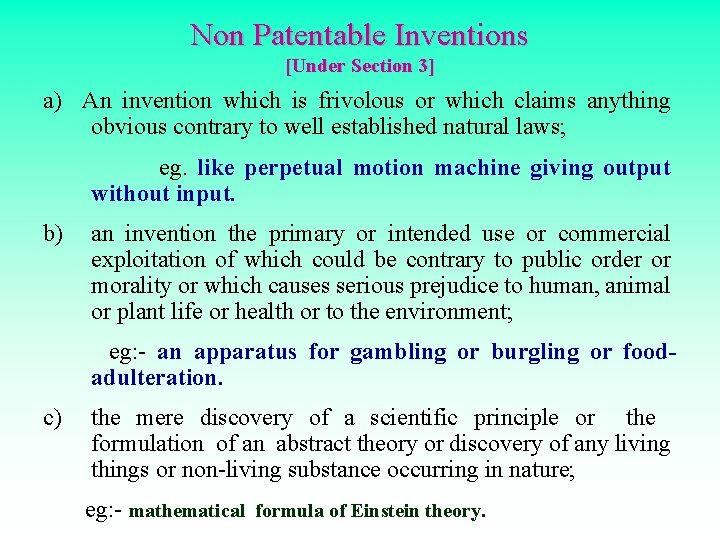 Non Patentable Inventions
[Under Section 3]

a) An invention which is frivolous or which claims anything obvious contrary to well established natural laws;

eg. like perpetual motion machine giving output without input.

b) an invention the primary or intended use or commercial exploitation of which could be contrary to public order or morality or which causes serious prejudice to human, animal or plant life or health or to the environment;

eg:- an apparatus for gambling or burgling or food-adulteration.

c) the mere discovery of a scientific principle or the formulation of an abstract theory or discovery of any living things or non-living substance occurring in nature;

eg:- mathematical formula of Einstein theory.